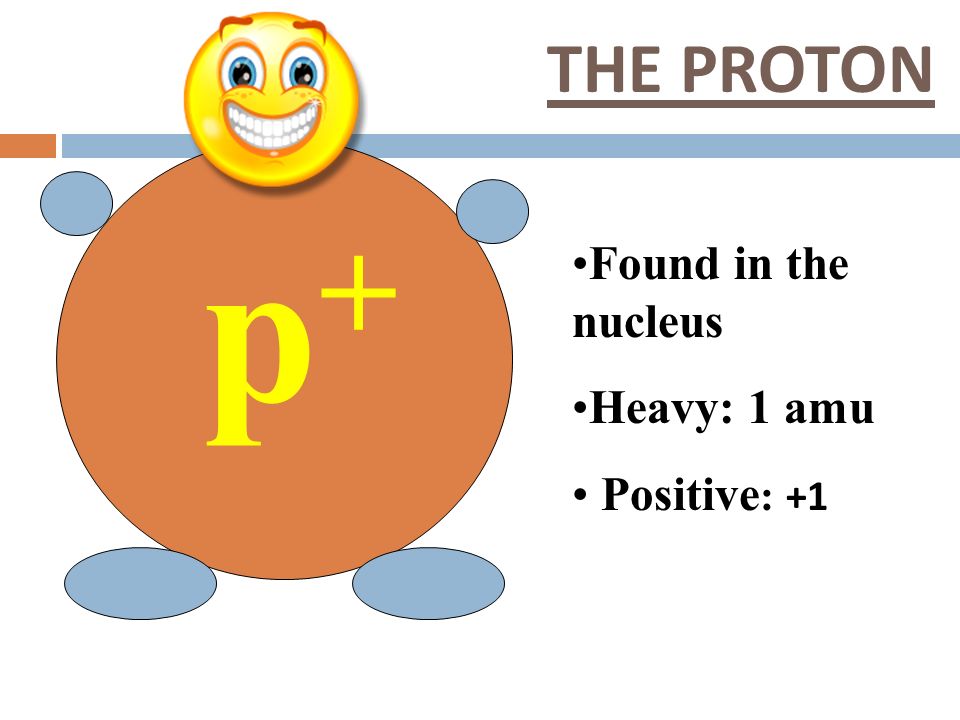 THE PROTON

$p^+$

•Found in the nucleus

•Heavy: 1 amu

• Positive: +1